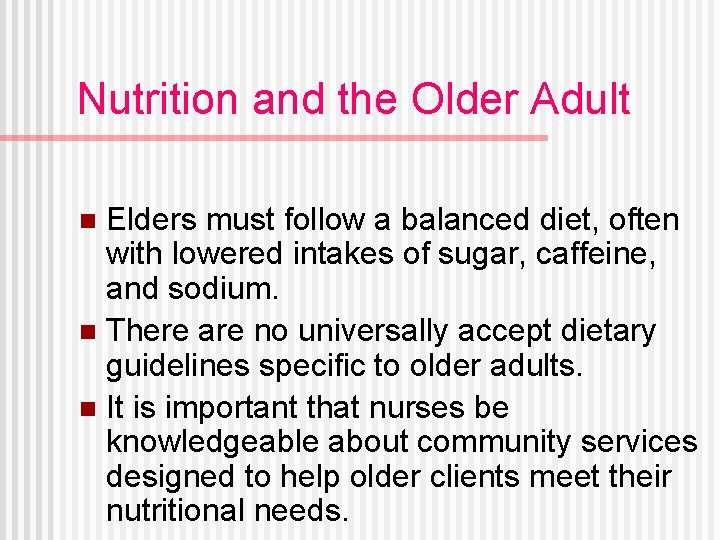 Nutrition and the Older Adult

- Elders must follow a balanced diet, often with lowered intakes of sugar, caffeine, and sodium.
- There are no universally accept dietary guidelines specific to older adults.
- It is important that nurses be knowledgeable about community services designed to help older clients meet their nutritional needs.